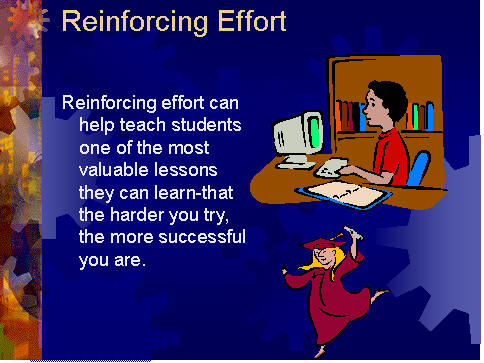 Reinforcing Effort

Reinforcing effort can help teach students one of the most valuable lessons they can learn-that the harder you try, the more successful you are.